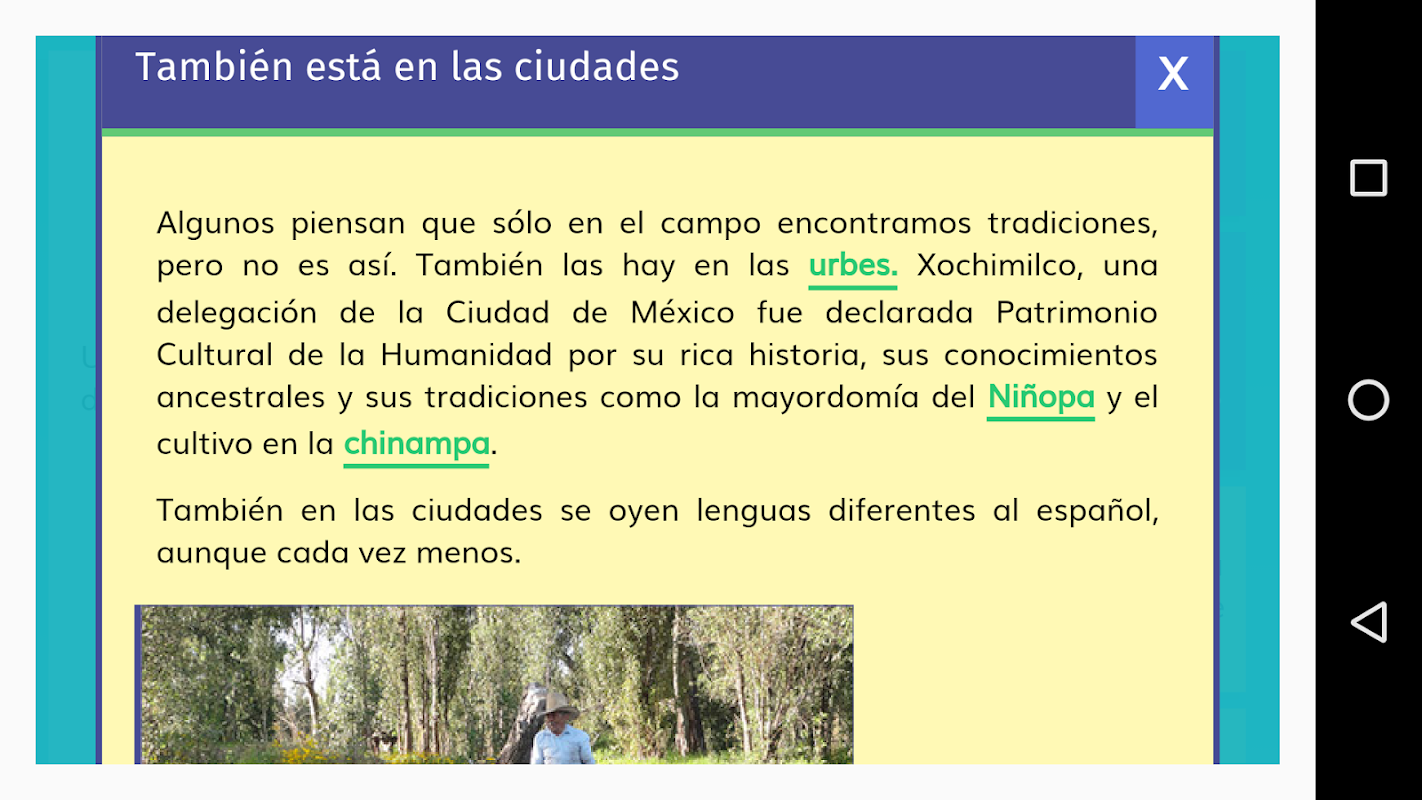 También está en las ciudades

X

Algunos piensan que sólo en el campo encontramos tradiciones, pero no es así. También las hay en las urbes. Xochimilco, una delegación de la Ciudad de México fue declarada Patrimonio Cultural de la Humanidad por su rica historia, sus conocimientos ancestrales y sus tradiciones como la mayordomía del Niñopa y el cultivo en la chinampa.

También en las ciudades se oyen lenguas diferentes al español, aunque cada vez menos.